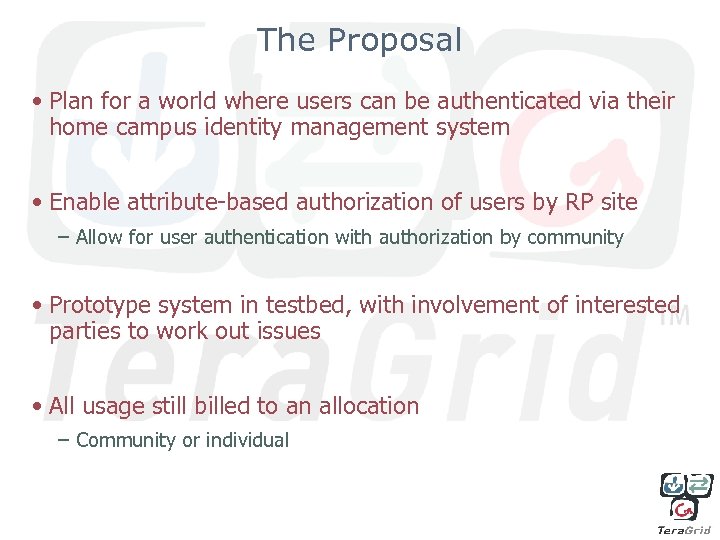 The Proposal

• Plan for a world where users can be authenticated via their home campus identity management system

• Enable attribute-based authorization of users by RP site

– Allow for user authentication with authorization by community

• Prototype system in testbed, with involvement of interested parties to work out issues

• All usage still billed to an allocation

– Community or individual

TeraGrid™

TeraGrid